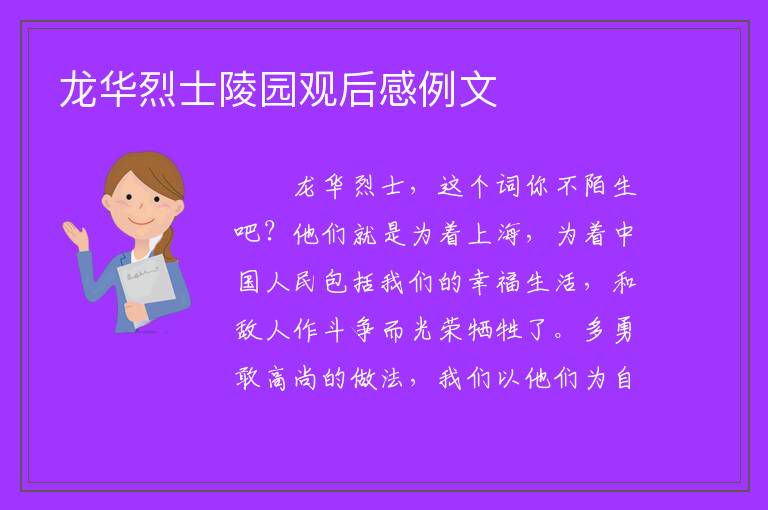 龙华烈士陵园观后感例文

龙华烈士，这个词你不陌生吧？他们就是为着上海，为着中国人民包括我们的幸福生活，和敌人作斗争而光荣牺牲了。多勇敢高尚的做法，我们以他们为自